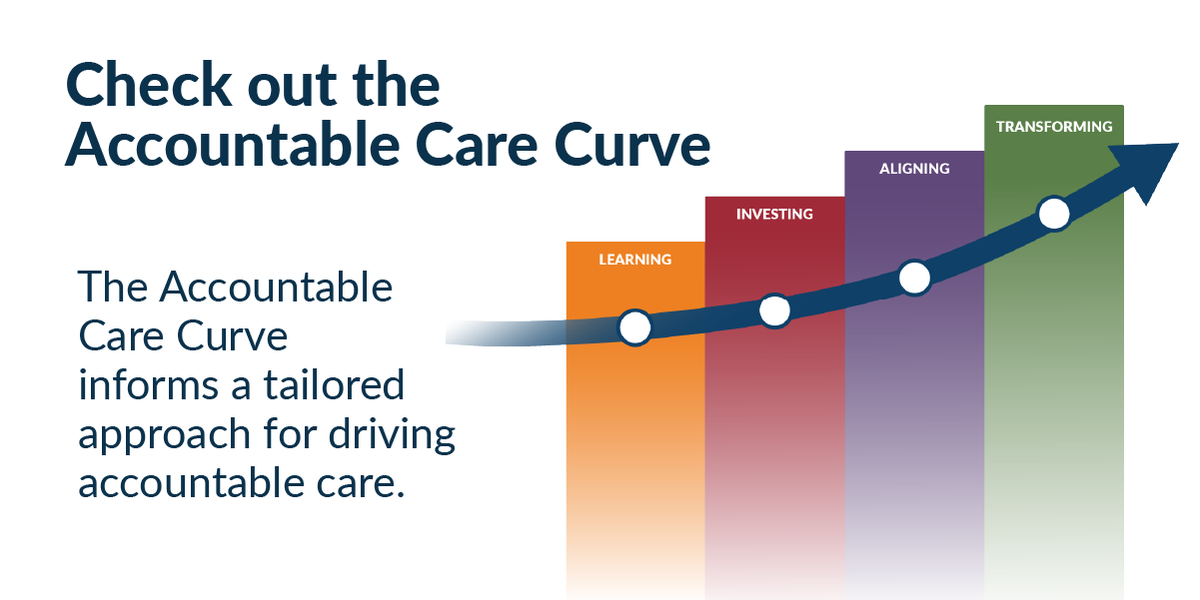 Check out the Accountable Care Curve

The Accountable Care Curve informs a tailored approach for driving accountable care.

LEARNING

INVESTING

ALIGNING

TRANSFORMING